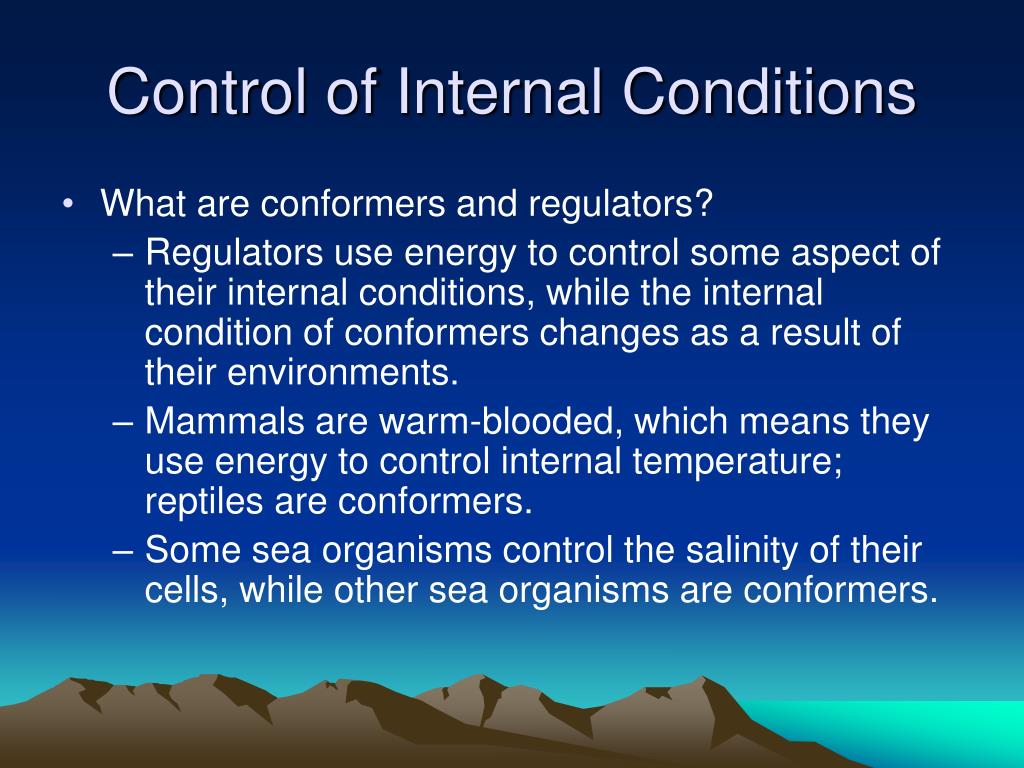 Control of Internal Conditions

• What are conformers and regulators?
– Regulators use energy to control some aspect of their internal conditions, while the internal condition of conformers changes as a result of their environments.
– Mammals are warm-blooded, which means they use energy to control internal temperature; reptiles are conformers.
– Some sea organisms control the salinity of their cells, while other sea organisms are conformers.